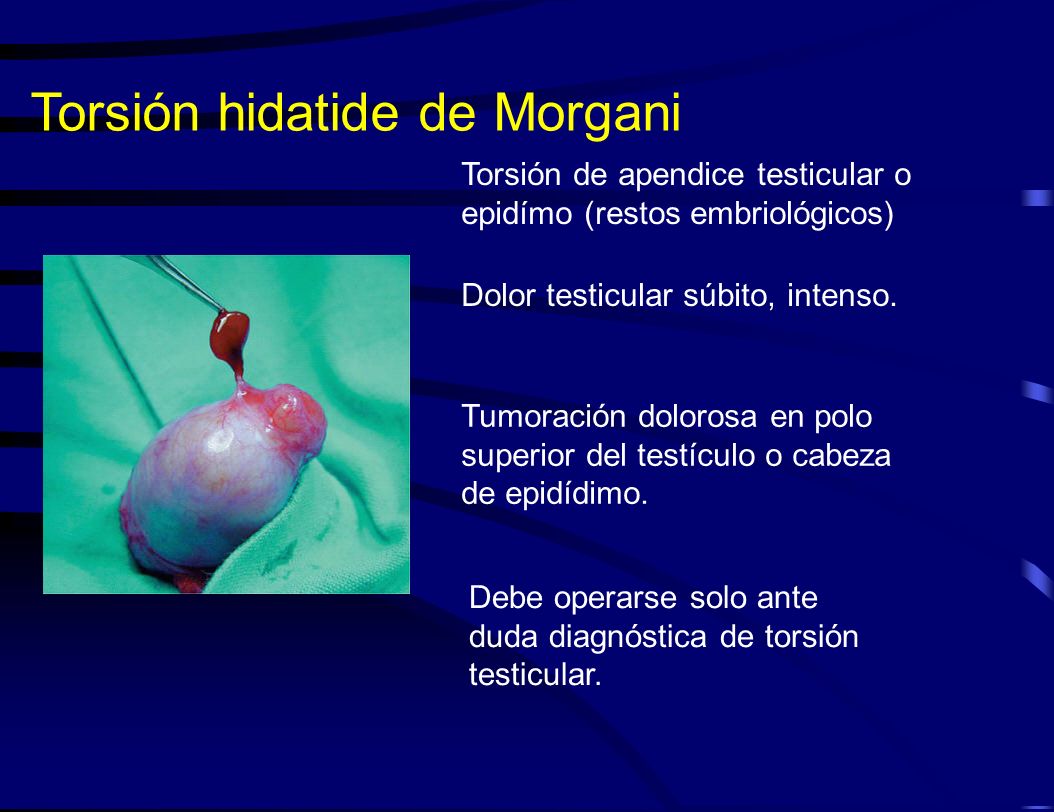 Torsión hidatide de Morgani

Torsión de apendice testicular o epidímo (restos embriológicos)

Dolor testicular súbito, intenso.

Tumoración dolorosa en polo superior del testículo o cabeza de epidídimo.

Debe operarse solo ante duda diagnóstica de torsión testicular.